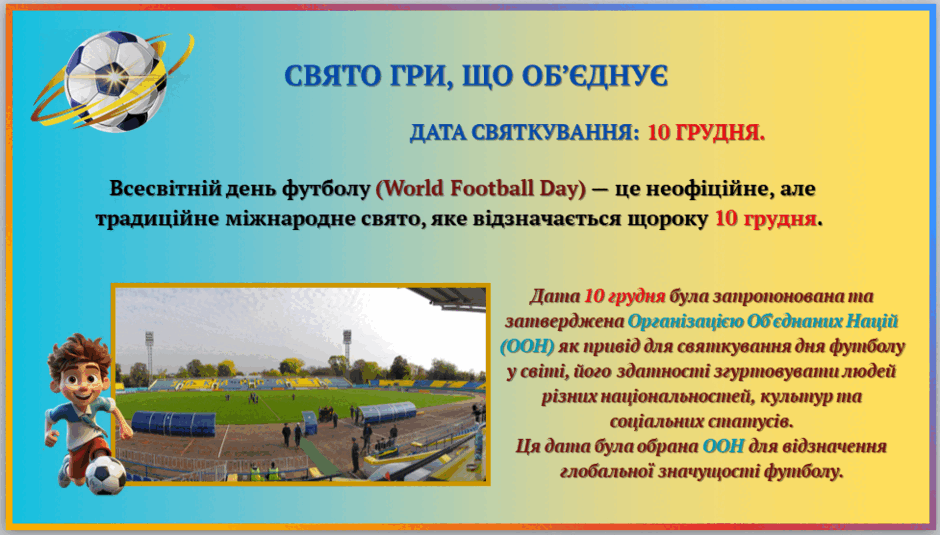 СВЯТО ГРИ, ЩО ОБ'ЄДНУЄ

ДАТА СВЯТКУВАННЯ: 10 ГРУДНЯ.

Всесвітній день футболу (World Football Day) — це неофіційне, але традиційне міжнародне свято, яке відзначається щороку 10 грудня.

Дата 10 грудня була запропонована та затверджена Організацією Об'єднаних Націй (ООН) як привід для святкування дня футболу у світі, його здатності згуртовувати людей різних національностей, культур та соціальних статусів.
Ця дата була обрана ООН для відзначення глобальної значущості футболу.